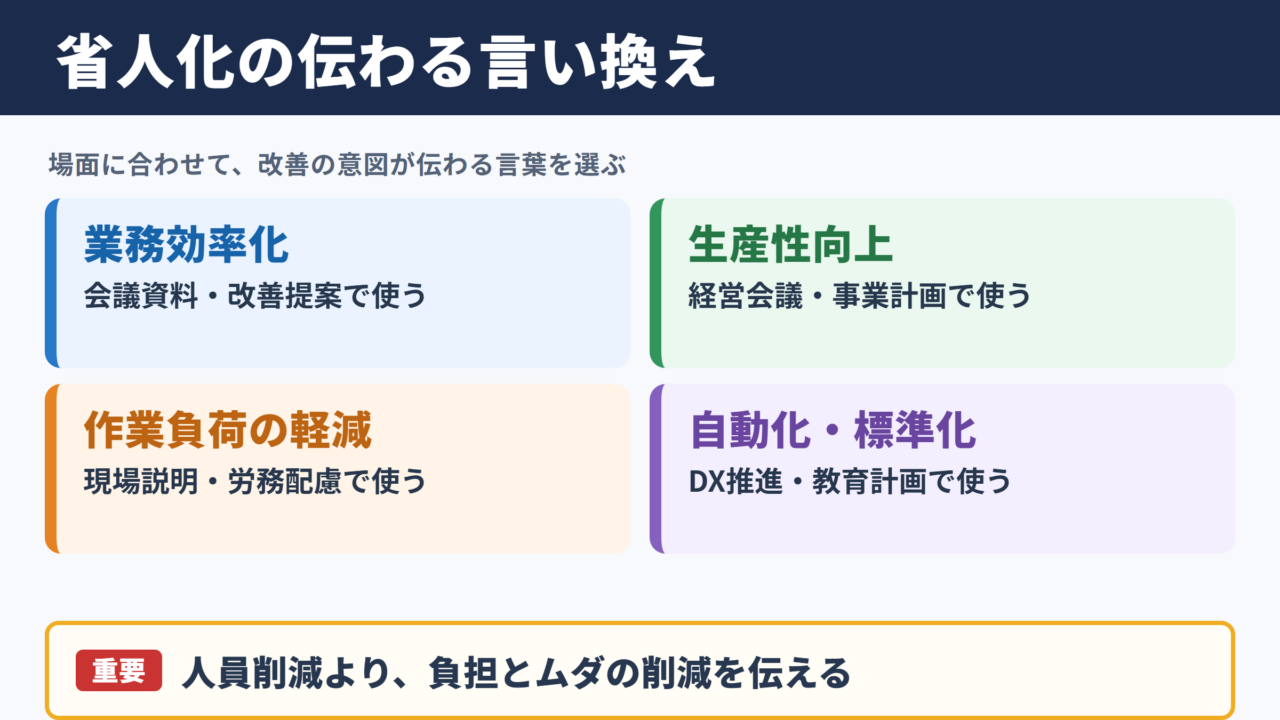 省人化の伝わる言い換え

場面に合わせて、改善の意図が伝わる言葉を選ぶ

業務効率化
会議資料・改善提案で使う

生産性向上
経営会議・事業計画で使う

作業負荷の軽減
現場説明・労務配慮で使う

自動化・標準化
DX推進・教育計画で使う

重要 人員削減より、負担とムダの削減を伝える